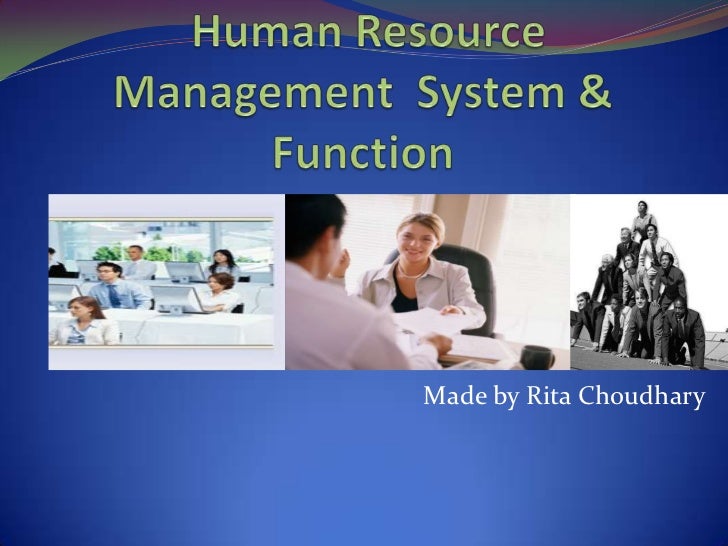 Human Resource Management System & Function

Made by Rita Choudhary